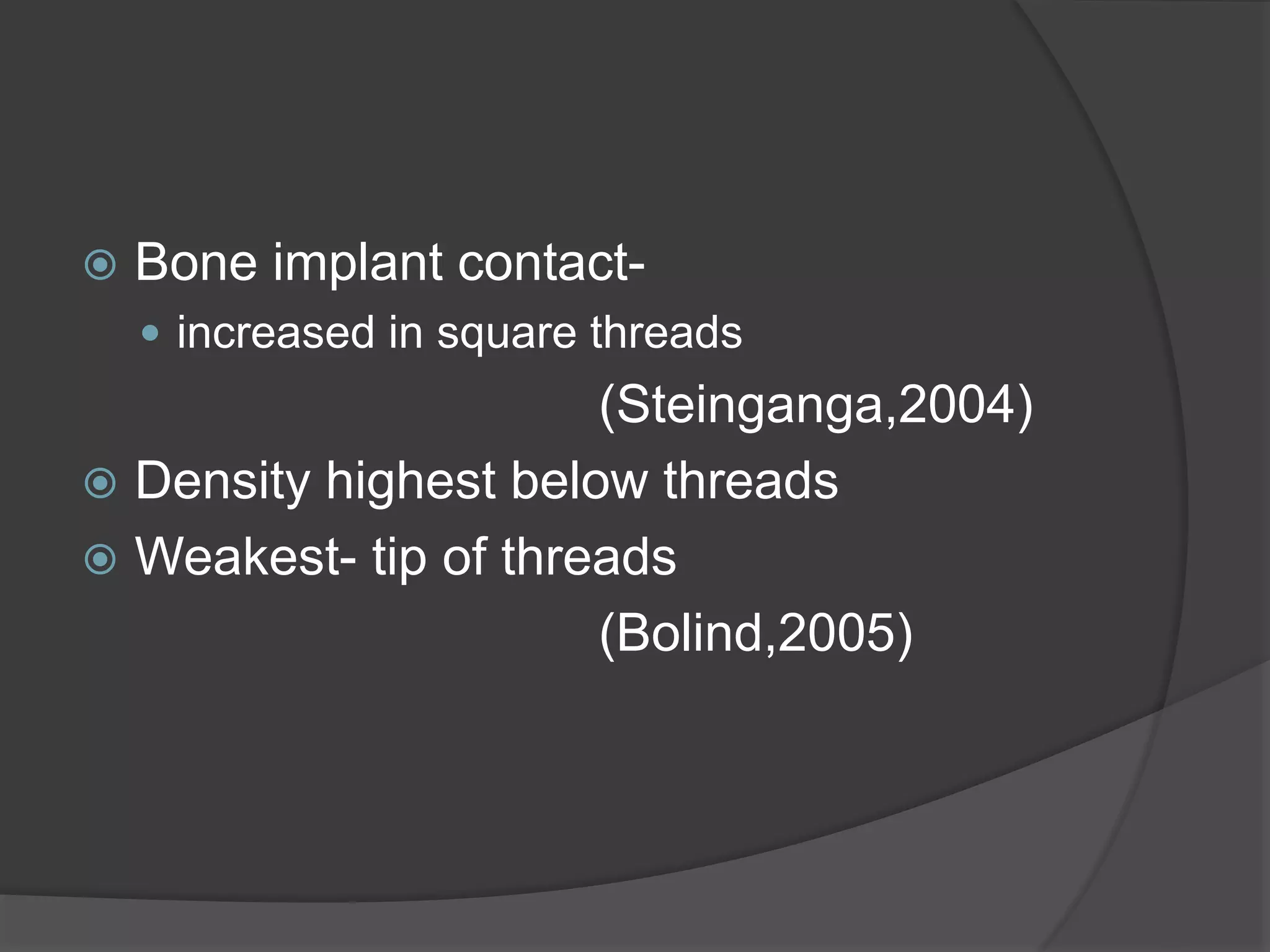 Bone implant contact-

increased in square threads

(Steinganga,2004)

Density highest below threads

Weakest- tip of threads

(Bolind,2005)